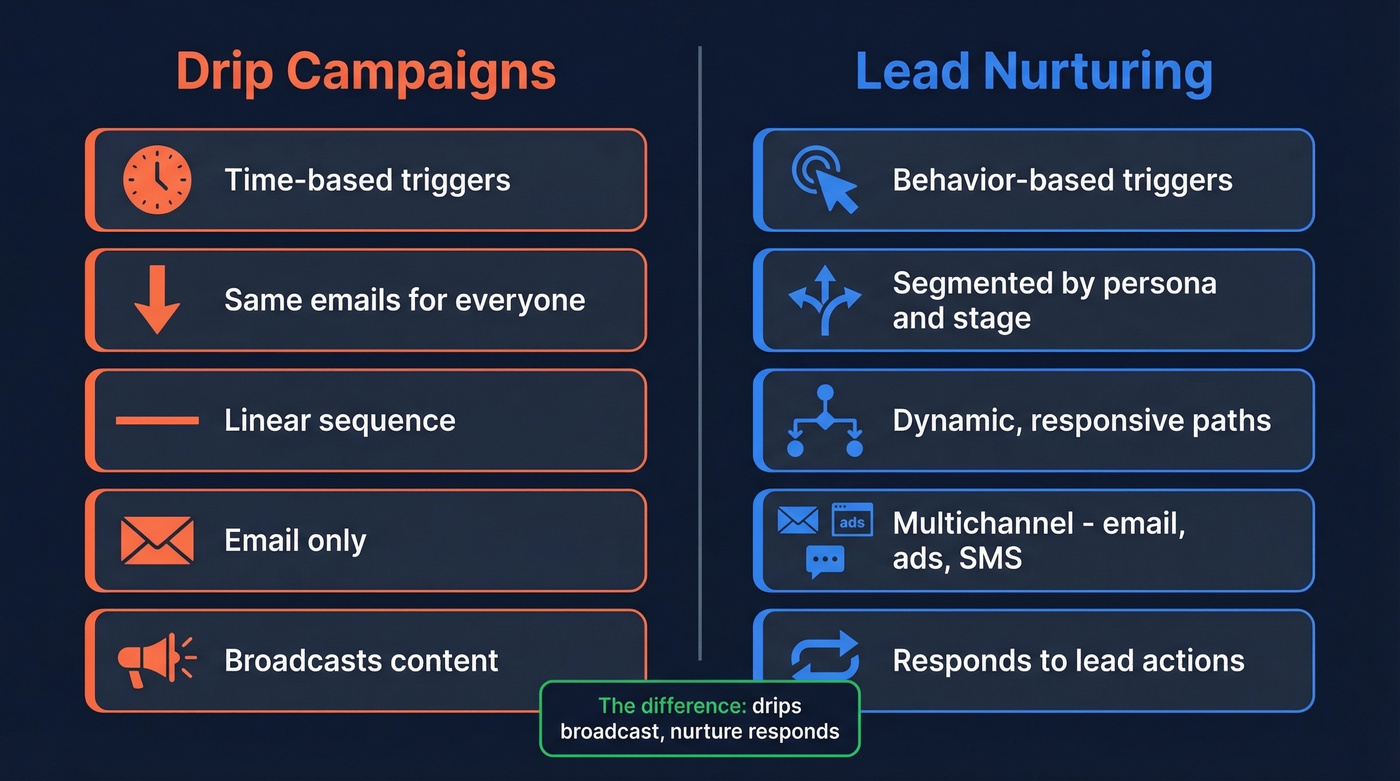 Drip Campaigns

Time-based triggers

Same emails for everyone

Linear sequence

Email only

Broadcasts content

Lead Nurturing

Behavior-based triggers

Segmented by persona and stage

Dynamic, responsive paths

ads

Multichannel - email, ads, SMS

Responds to lead actions

The difference: drips broadcast, nurture responds